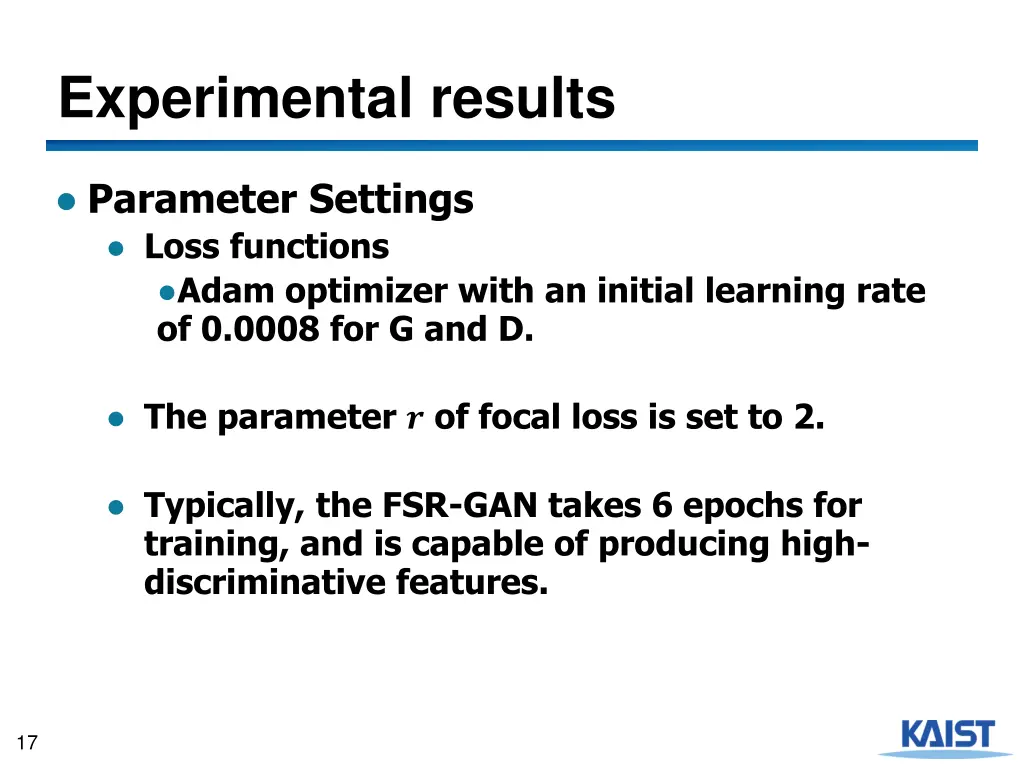 Experimental results

● Parameter Settings

● Loss functions

●Adam optimizer with an initial learning rate of 0.0008 for G and D.

● The parameter $r$ of focal loss is set to 2.

● Typically, the FSR-GAN takes 6 epochs for training, and is capable of producing high-discriminative features.

17

KAIST